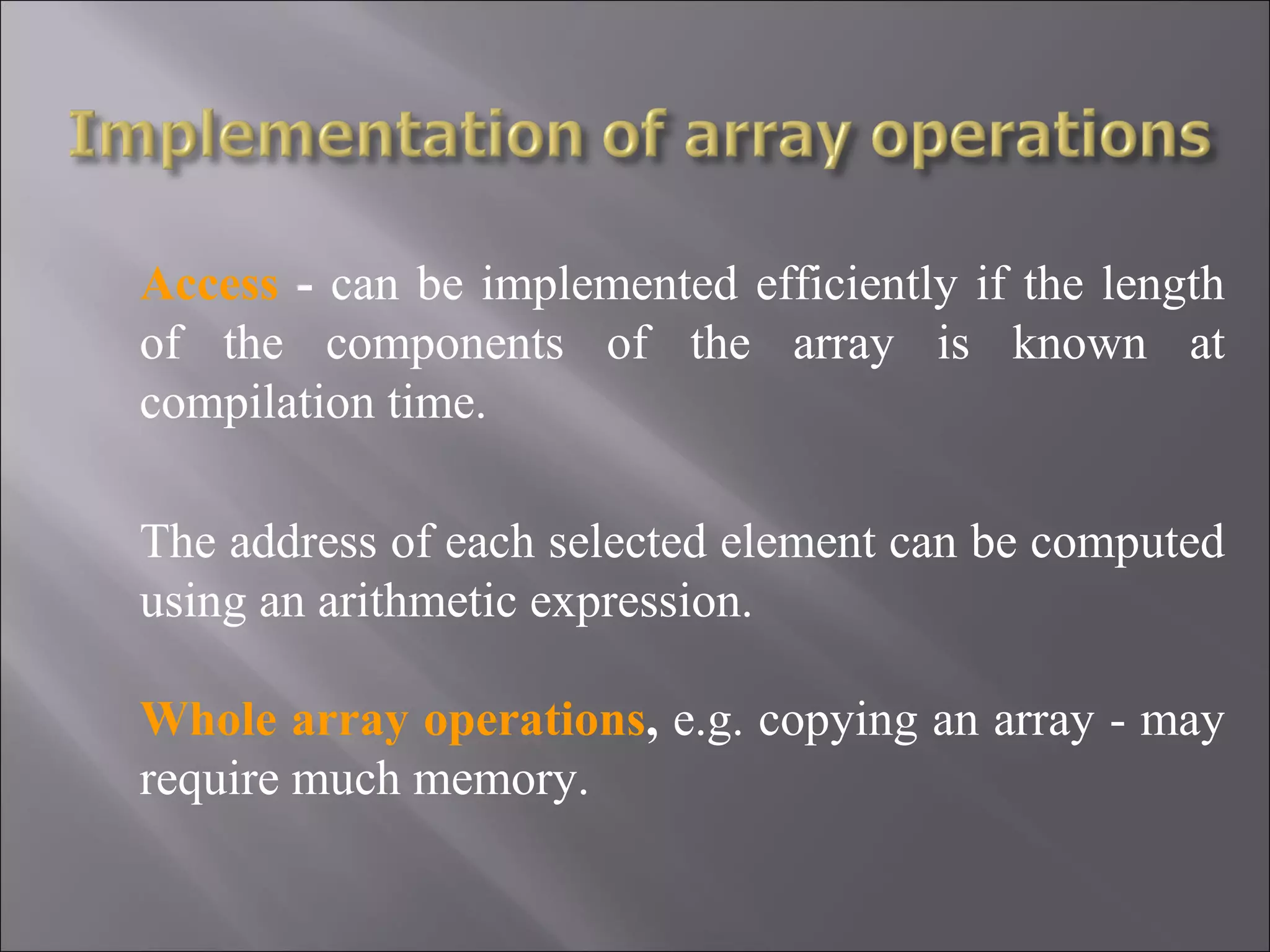 Implementation of array operations

Access - can be implemented efficiently if the length of the components of the array is known at compilation time.

The address of each selected element can be computed using an arithmetic expression.

Whole array operations, e.g. copying an array - may require much memory.